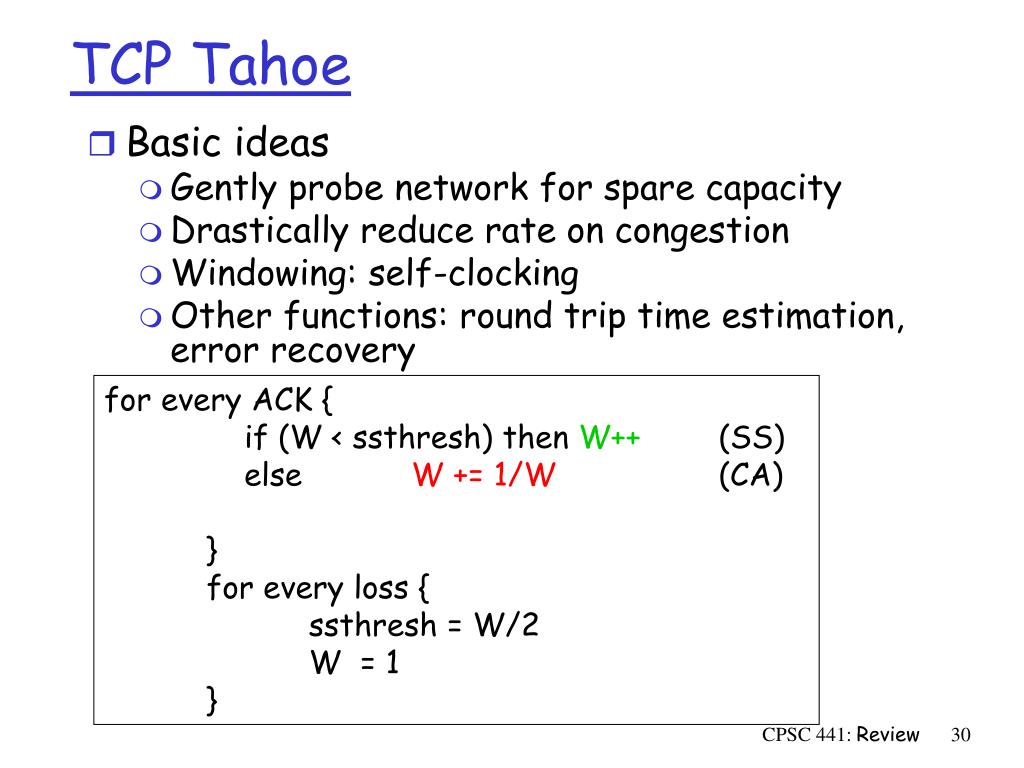 TCP Tahoe

Basic ideas

Gently probe network for spare capacity

Drastically reduce rate on congestion

Windowing: self-clocking

Other functions: round trip time estimation, error recovery

for every ACK {
if (W < ssthresh) then W++ (SS)
else W += 1/W (CA)

}
for every loss {
ssthresh = W/2
W = 1
}

CPSC 441: Review 30